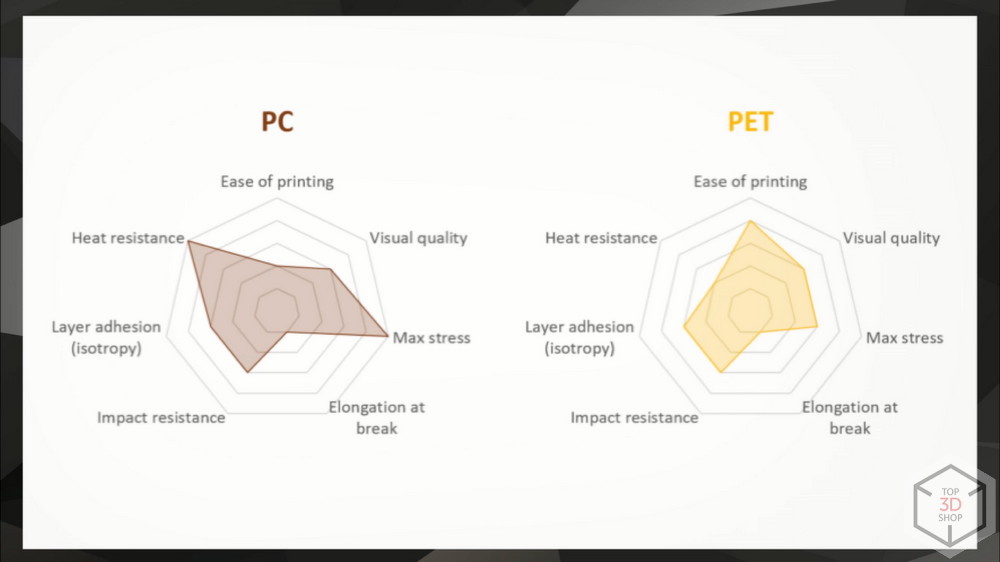 PC

Ease of printing
Visual quality
Max stress
Elongation at break
Impact resistance
Layer adhesion (isotropy)
Heat resistance

PET

Ease of printing
Visual quality
Max stress
Elongation at break
Impact resistance
Layer adhesion (isotropy)
Heat resistance

TOP 3D SHOP